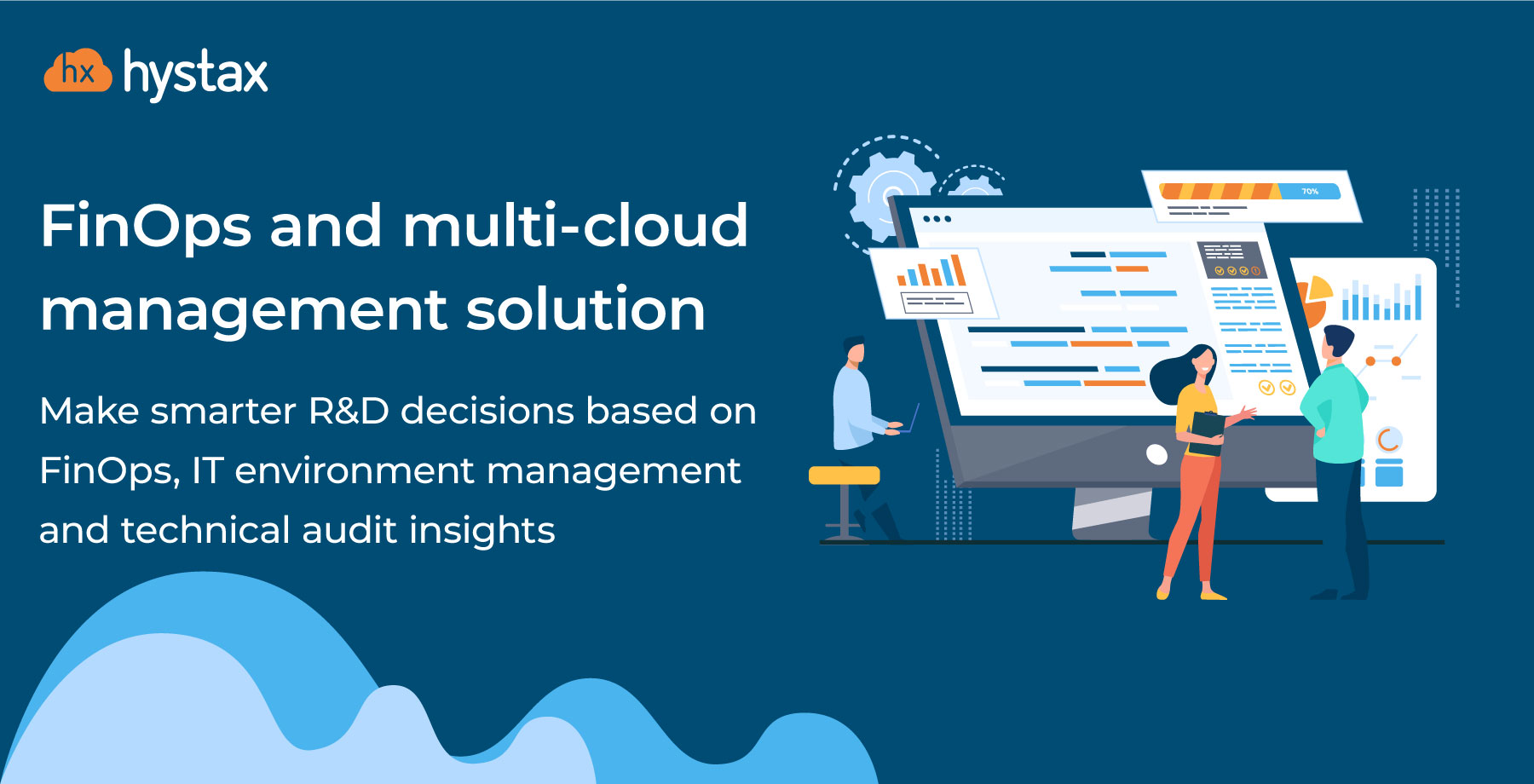 hx hystax

FinOps and multi-cloud management solution

Make smarter R&D decisions based on FinOps, IT environment management and technical audit insights

70%